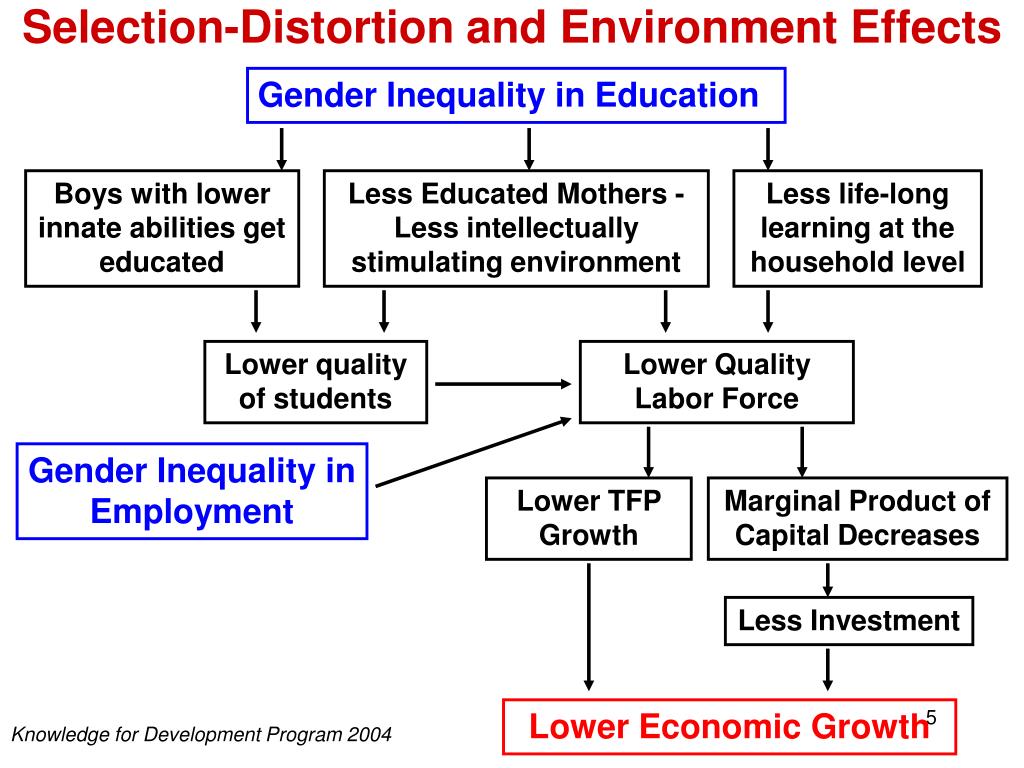 Selection-Distortion and Environment Effects

Gender Inequality in Education

Boys with lower innate abilities get educated

Less Educated Mothers - Less intellectually stimulating environment

Less life-long learning at the household level

Lower quality of students

Lower Quality Labor Force

Gender Inequality in Employment

Lower TFP Growth

Marginal Product of Capital Decreases

Less Investment

Lower Economic Growth

5

Knowledge for Development Program 2004